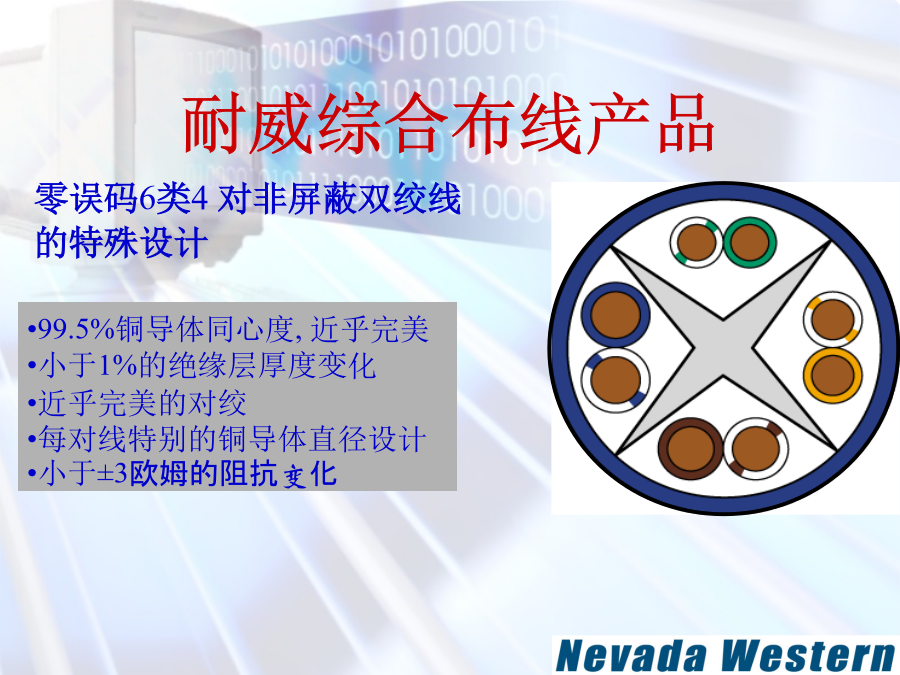 耐威综合布线产品

零误码6类4 对非屏蔽双绞线的特殊设计

•99.5%铜导体同心度, 近乎完美
•小于1%的绝缘层厚度变化
•近乎完美的对绞
•每对线特别的铜导体直径设计
•小于±3欧姆的阻抗变化

Nevada Western